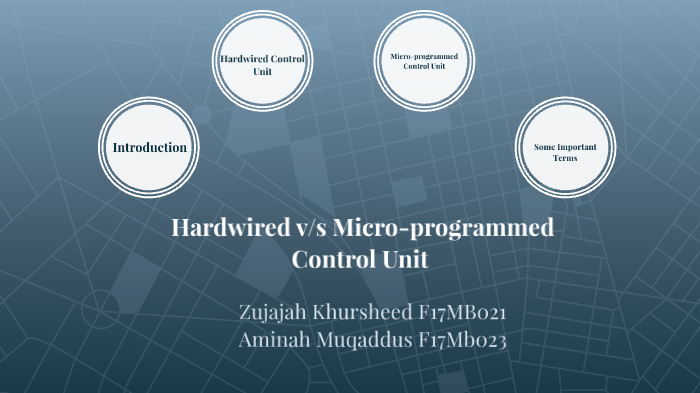 Introduction

Hardwired Control Unit

Micro-programmed Control Unit

Some Important Terms

Hardwired v/s Micro-programmed Control Unit

Zujajah Khursheed F17MB021
Aminah Muqaddus F17Mb023